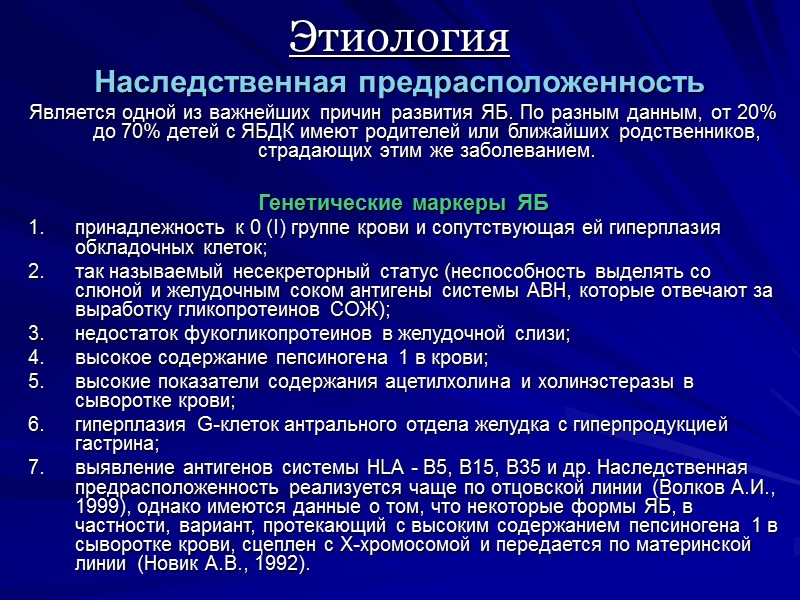 Этиология

Наследственная предрасположенность

Является одной из важнейших причин развития ЯБ. По разным данным, от 20% до 70% детей с ЯБДК имеют родителей или ближайших родственников, страдающих этим же заболеванием.

Генетические маркеры ЯБ

1. принадлежность к 0 (I) группе крови и сопутствующая ей гиперплазия обкладочных клеток;
2. так называемый несекреторный статус (неспособность выделять со слюной и желудочным соком антигены системы АВН, которые отвечают за выработку гликопротеинов СОЖ);
3. недостаток фукогликопротеинов в желудочной слизи;
4. высокое содержание пепсиногена 1 в крови;
5. высокие показатели содержания ацетилхолина и холинэстеразы в сыворотке крови;
6. гиперплазия G-клеток антрального отдела желудка с гиперпродукцией гастрина;
7. выявление антигенов системы HLA - B5, B15, B35 и др. Наследственная предрасположенность реализуется чаще по отцовской линии (Волков А.И., 1999), однако имеются данные о том, что некоторые формы ЯБ, в частности, вариант, протекающий с высоким содержанием пепсиногена 1 в сыворотке крови, сцеплен с Х-хромосомой и передается по материнской линии (Новик А.В., 1992).